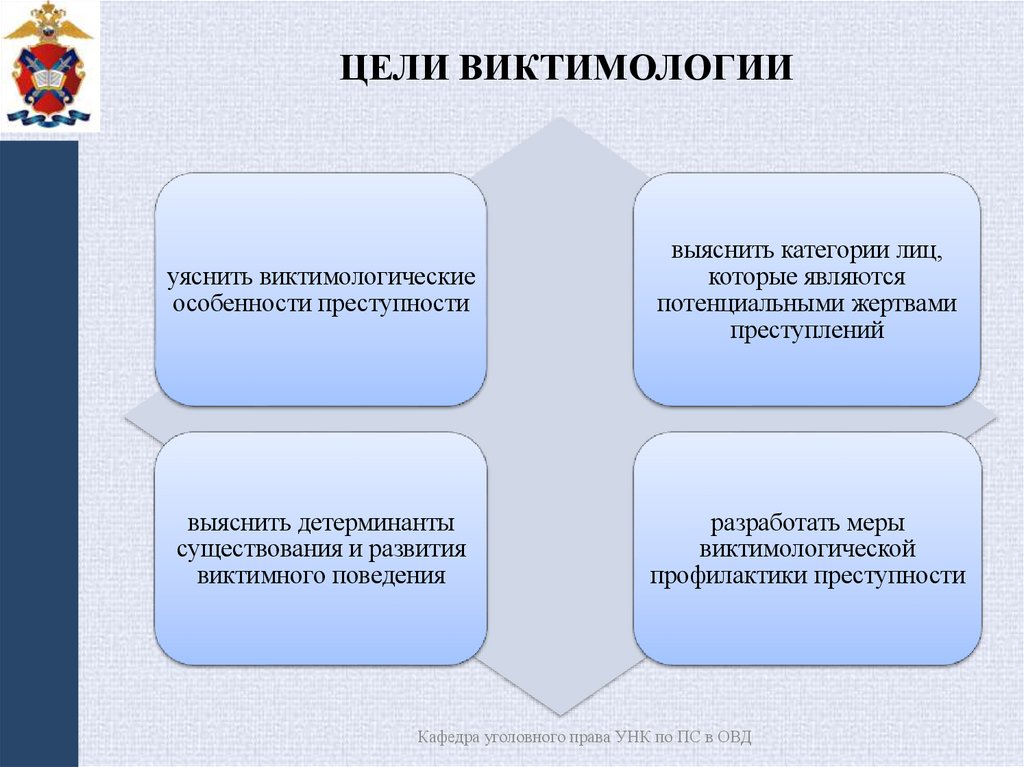 ЦЕЛИ ВИКТИМОЛОГИИ

уяснить виктимологические особенности преступности

выяснить категории лиц, которые являются потенциальными жертвами преступлений

выяснить детерминанты существования и развития виктимного поведения

разработать меры виктимологической профилактики преступности

Кафедра уголовного права УНК по ПС в ОВД